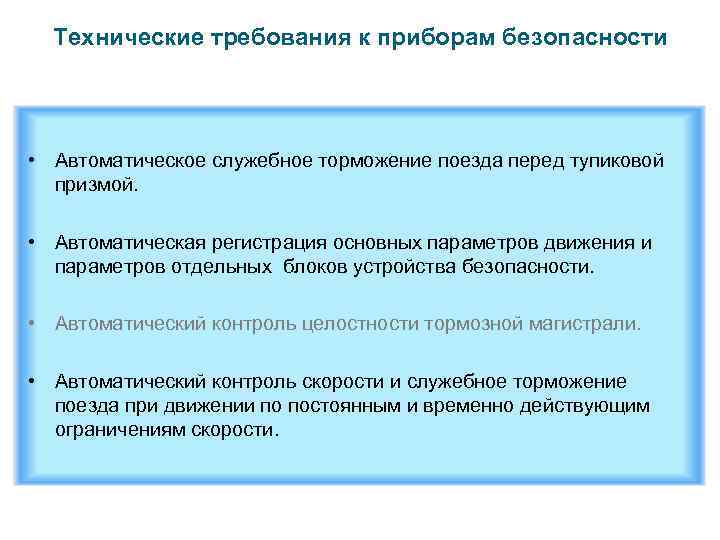 Технические требования к приборам безопасности

• Автоматическое служебное торможение поезда перед тупиковой призмой.

• Автоматическая регистрация основных параметров движения и параметров отдельных блоков устройства безопасности.

• Автоматический контроль целостности тормозной магистрали.

• Автоматический контроль скорости и служебное торможение поезда при движении по постоянным и временно действующим ограничениям скорости.